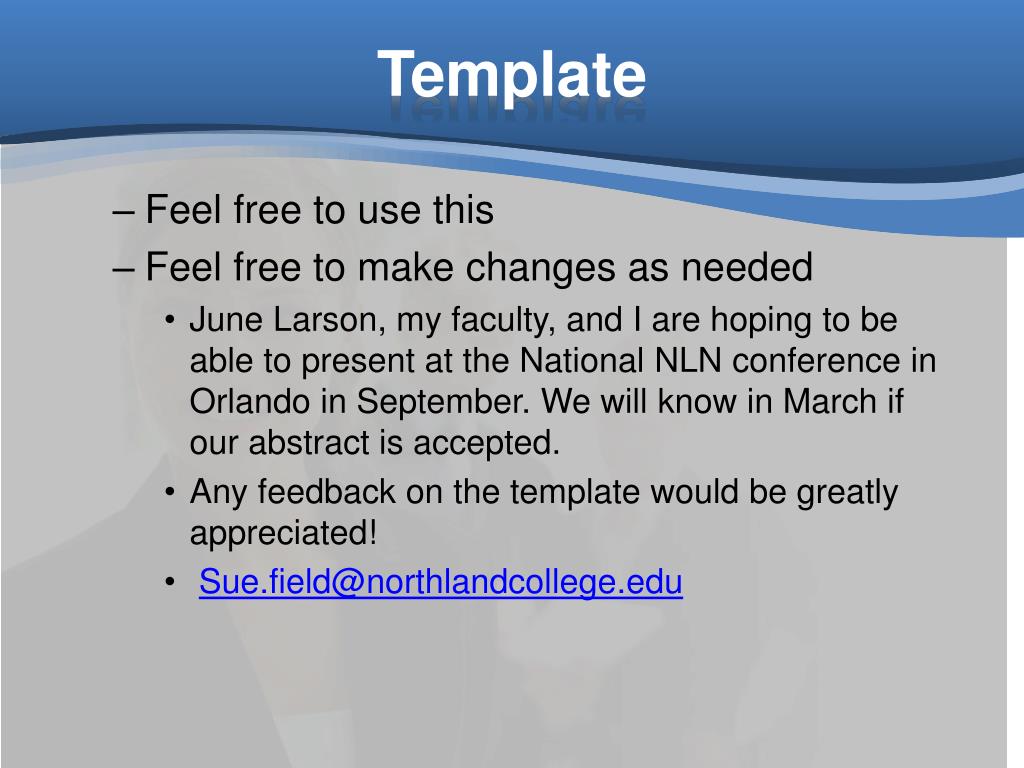 Template

– Feel free to use this
– Feel free to make changes as needed
• June Larson, my faculty, and I are hoping to be able to present at the National NLN conference in Orlando in September. We will know in March if our abstract is accepted.
• Any feedback on the template would be greatly appreciated!
• Sue.field@northlandcollege.edu